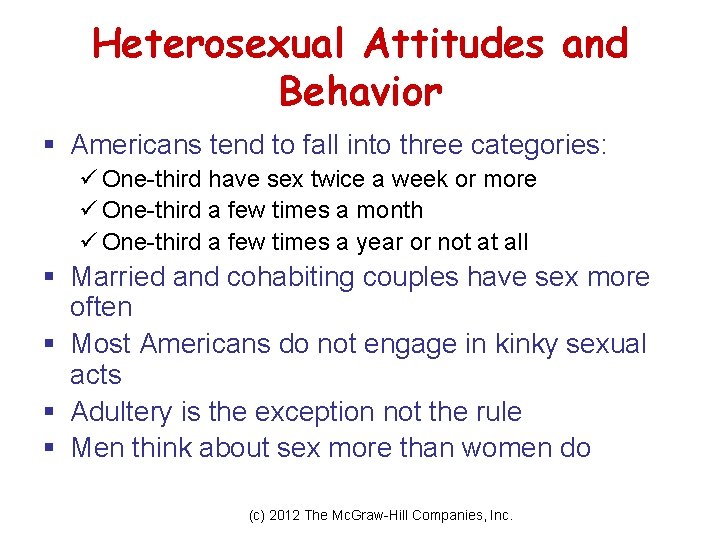 Heterosexual Attitudes and Behavior

• Americans tend to fall into three categories:
✓ One-third have sex twice a week or more
✓ One-third a few times a month
✓ One-third a few times a year or not at all
• Married and cohabiting couples have sex more often
• Most Americans do not engage in kinky sexual acts
• Adultery is the exception not the rule
• Men think about sex more than women do

(c) 2012 The McGraw-Hill Companies, Inc.